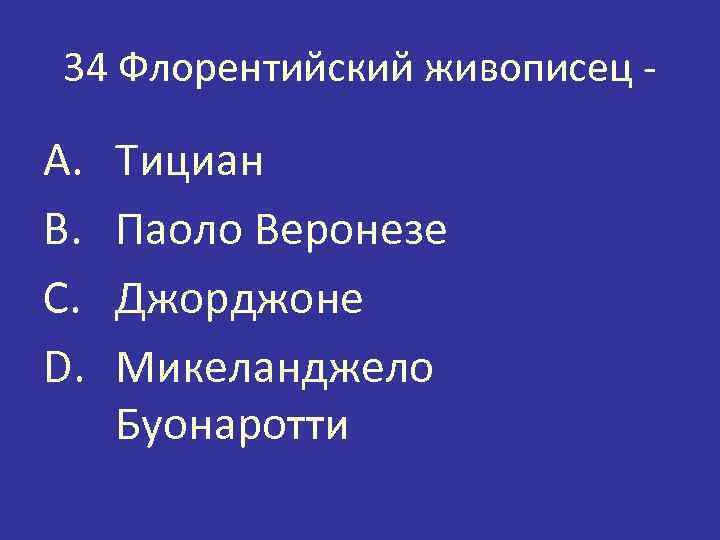 34 Флорентийский живописец -

A. Тициан
B. Паоло Веронезе
C. Джорджоне
D. Микеланджело Буонаротти